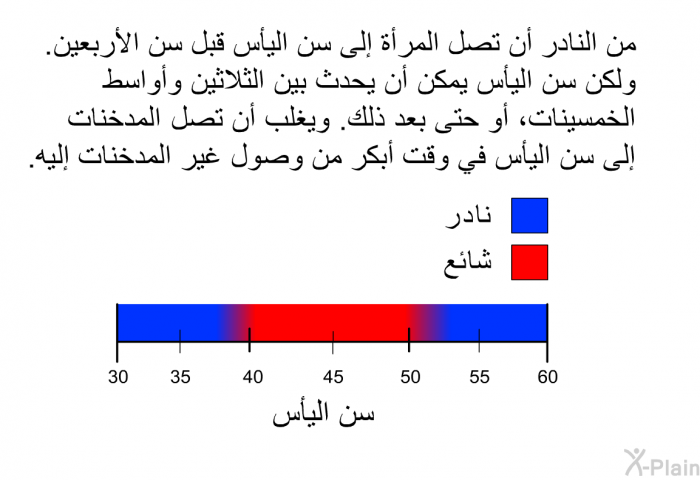 من النادر أن تصل المرأة إلى سن اليأس قبل سن الأربعين. ولكن سن اليأس يمكن أن يحدث بين الثلاثين وأواسط الخمسينات، أو حتى بعد ذلك. ويغلب أن تصل المدخنات إلى سن اليأس في وقت أبكر من وصول غير المدخنات إليه.

نادر
شائع

30 35 40 45 50 55 60

سن اليأس

X-Plain